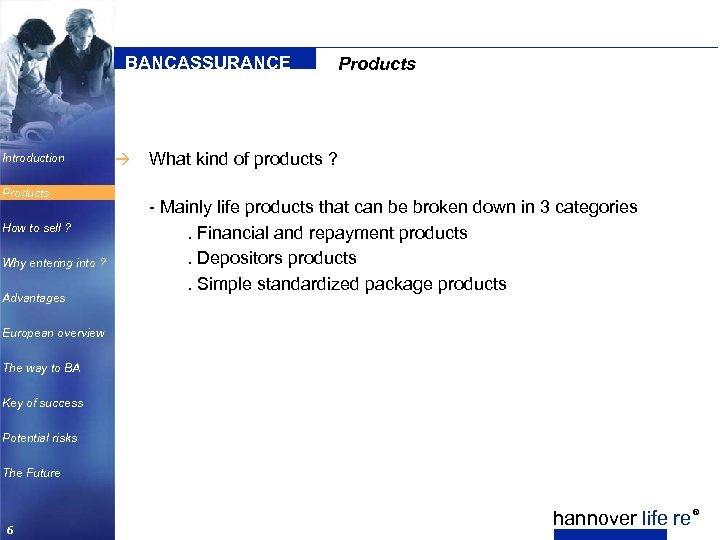 BANCASSURANCE

Products

Introduction

Products

How to sell ?

Why entering into ?

Advantages

European overview

The way to BA

Key of success

Potential risks

The Future

6

→ What kind of products ?

- Mainly life products that can be broken down in 3 categories
. Financial and repayment products
. Depositors products
. Simple standardized package products

hannover life re®